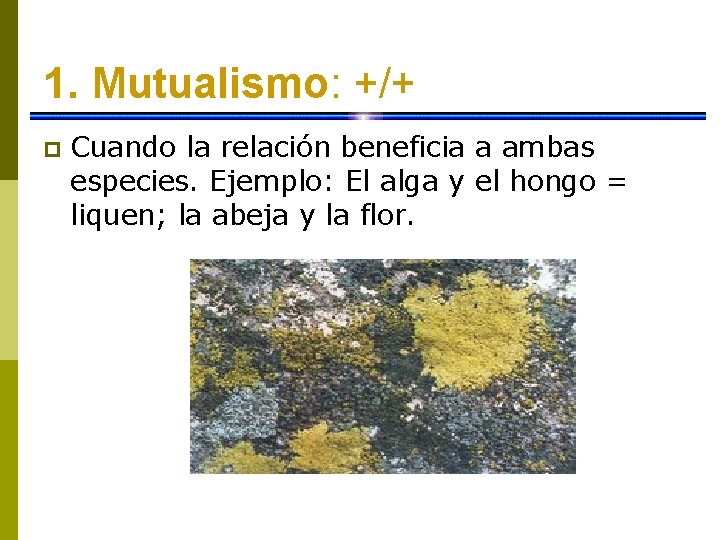 1. Mutualismo: +/+

Cuando la relación beneficia a ambas especies. Ejemplo: El alga y el hongo = liquen; la abeja y la flor.